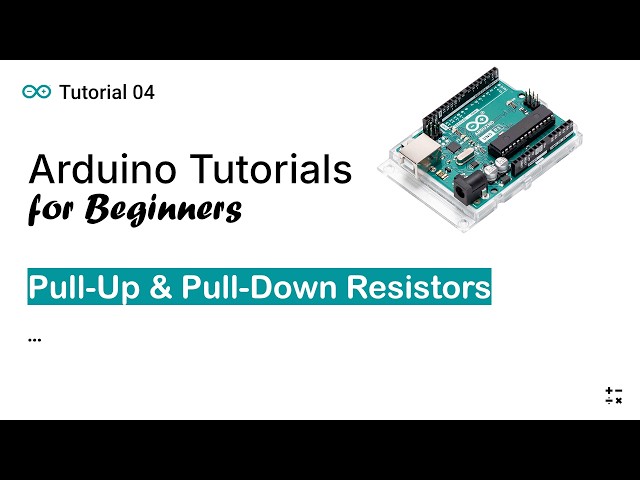 Tutorial 04

Arduino Tutorials
for Beginners

Pull-Up & Pull-Down Resistors

...